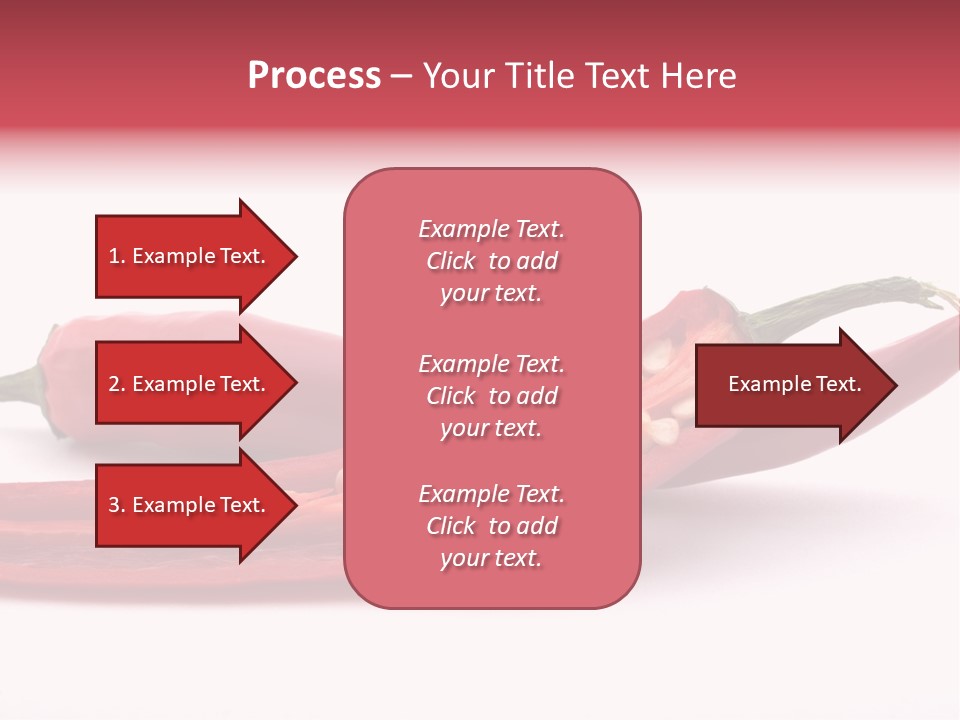 Process – Your Title Text Here

1. Example Text.

2. Example Text.

3. Example Text.

Example Text. Click to add your text.

Example Text. Click to add your text.

Example Text. Click to add your text.

Example Text.